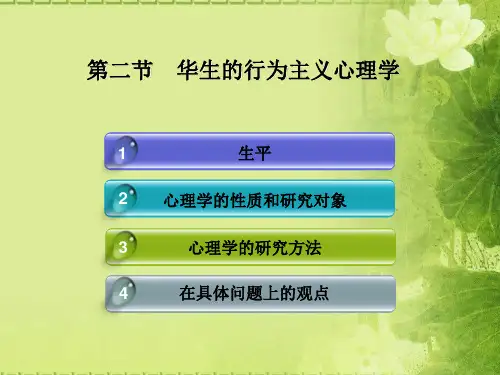 第二节　华生的行为主义心理学

1 生平

2 心理学的性质和研究对象

3 心理学的研究方法

4 在具体问题上的观点